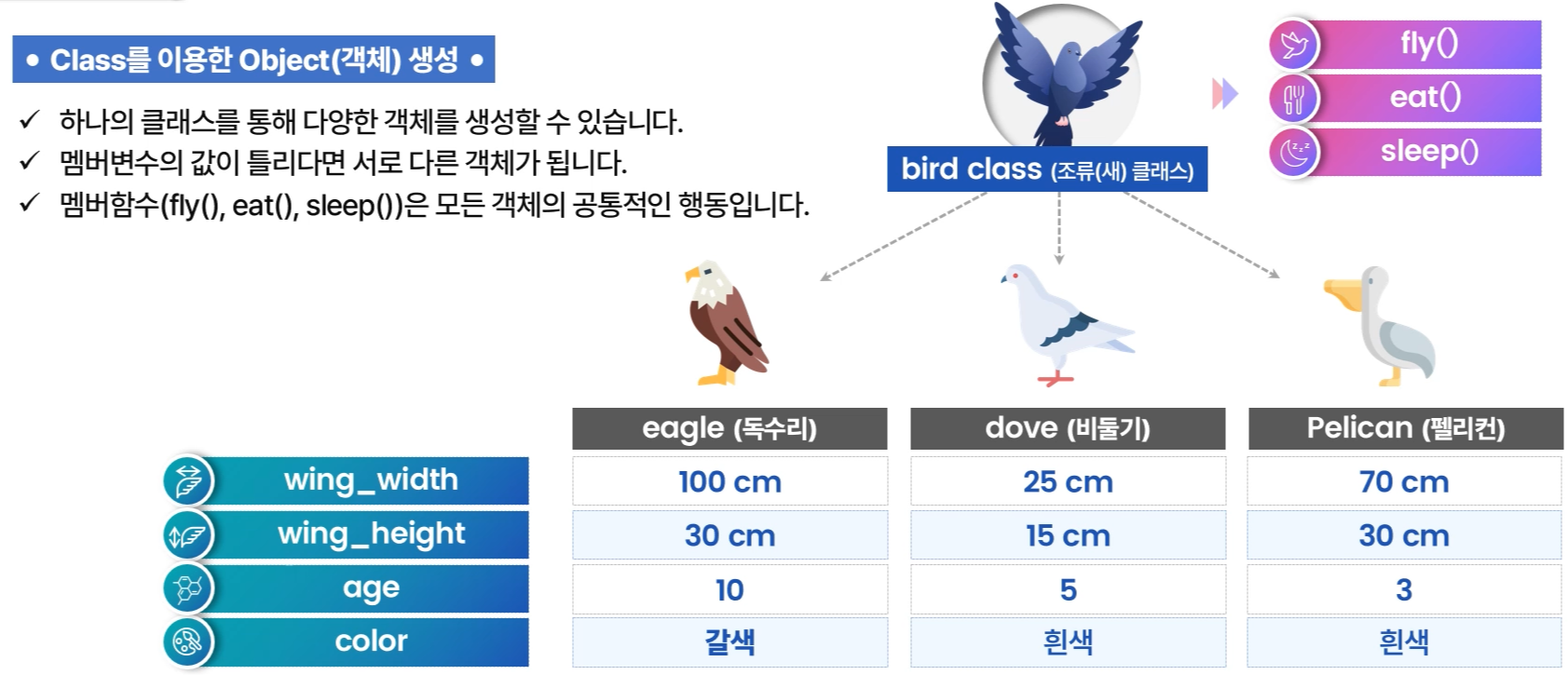 • Class를 이용한 Object(객체) 생성 •

✓ 하나의 클래스를 통해 다양한 객체를 생성할 수 있습니다.
✓ 멤버변수의 값이 틀리다면 서로 다른 객체가 됩니다.
✓ 멤버함수(fly(), eat(), sleep())은 모든 객체의 공통적인 행동입니다.

bird class (조류(새) 클래스)

fly()
eat()
sleep()

| | eagle (독수리) | dove (비둘기) | Pelican (펠리컨) |
|---|---|---|---|
| wing_width | 100 cm | 25 cm | 70 cm |
| wing_height | 30 cm | 15 cm | 30 cm |
| age | 10 | 5 | 3 |
| color | 갈색 | 흰색 | 흰색 |